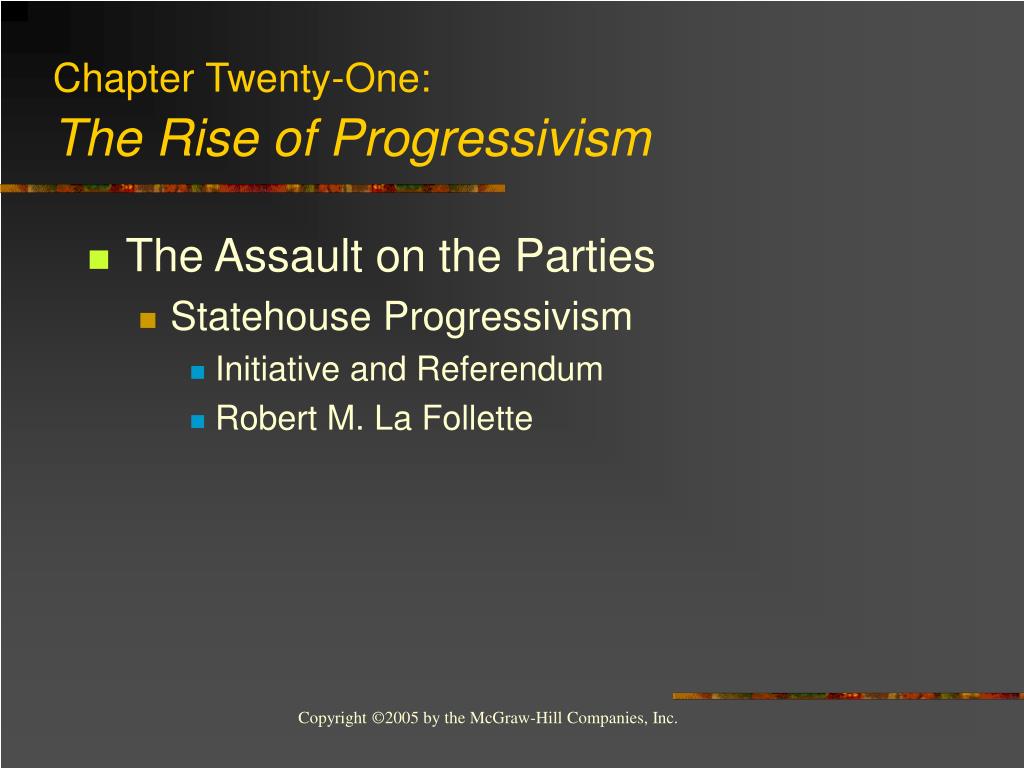 Chapter Twenty-One:
The Rise of Progressivism

The Assault on the Parties
Statehouse Progressivism
Initiative and Referendum
Robert M. La Follette

Copyright ©2005 by the McGraw-Hill Companies, Inc.